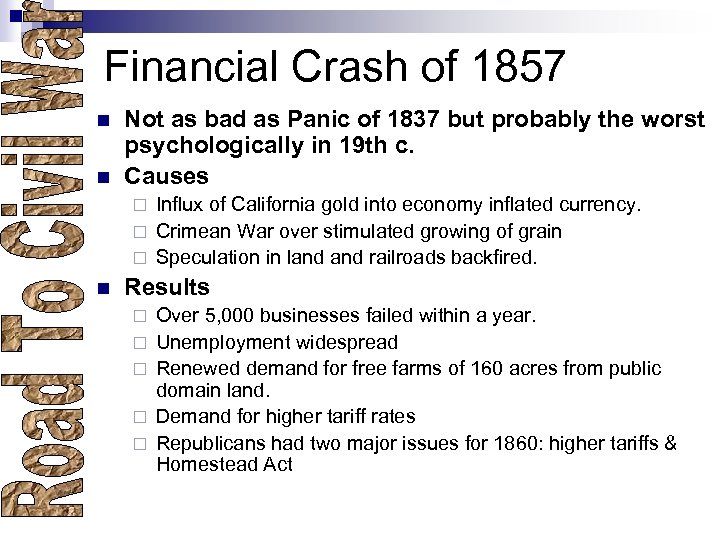 Road To Civil War

Financial Crash of 1857

Not as bad as Panic of 1837 but probably the worst psychologically in 19th c.

Causes

Influx of California gold into economy inflated currency.

Crimean War over stimulated growing of grain

Speculation in land and railroads backfired.

Results

Over 5,000 businesses failed within a year.

Unemployment widespread

Renewed demand for free farms of 160 acres from public domain land.

Demand for higher tariff rates

Republicans had two major issues for 1860: higher tariffs & Homestead Act